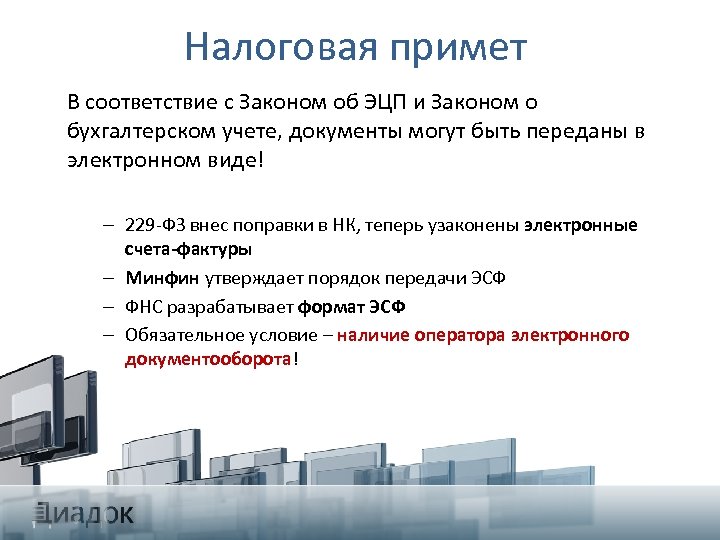 Налоговая примет

В соответствие с Законом об ЭЦП и Законом о бухгалтерском учете, документы могут быть переданы в электронном виде!

– 229-ФЗ внес поправки в НК, теперь узаконены электронные счета-фактуры
– Минфин утверждает порядок передачи ЭСФ
– ФНС разрабатывает формат ЭСФ
– Обязательное условие – наличие оператора электронного документооборота!

Диадок